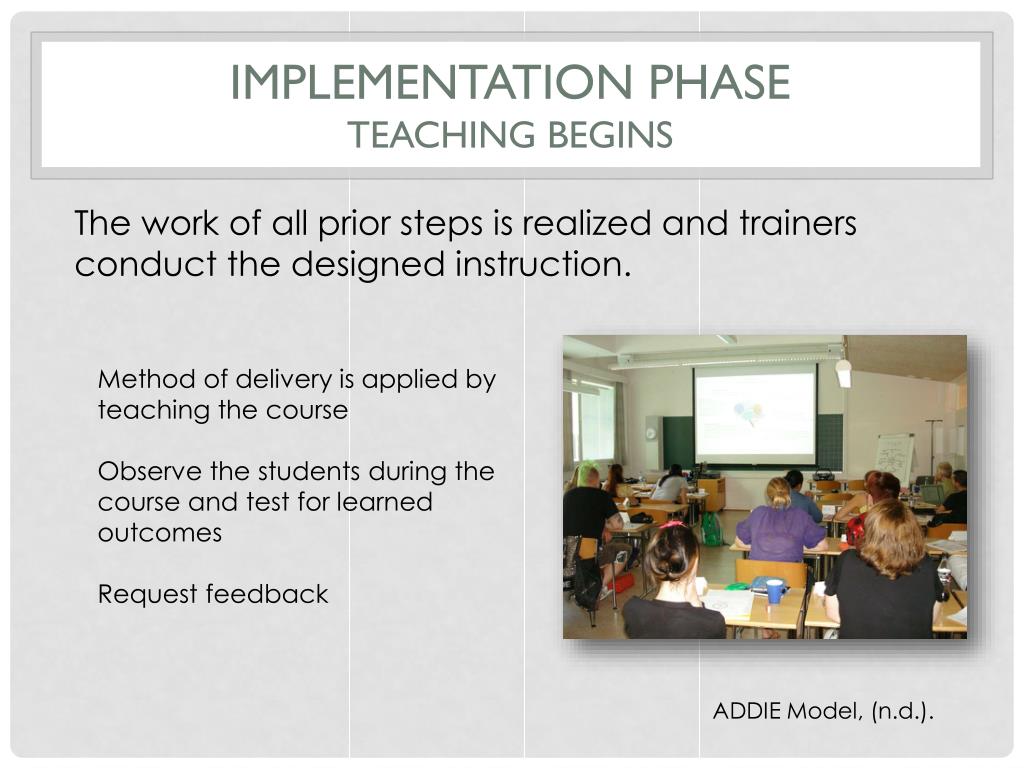 IMPLEMENTATION PHASE
TEACHING BEGINS

The work of all prior steps is realized and trainers conduct the designed instruction.

Method of delivery is applied by teaching the course

Observe the students during the course and test for learned outcomes

Request feedback

ADDIE Model, (n.d.).